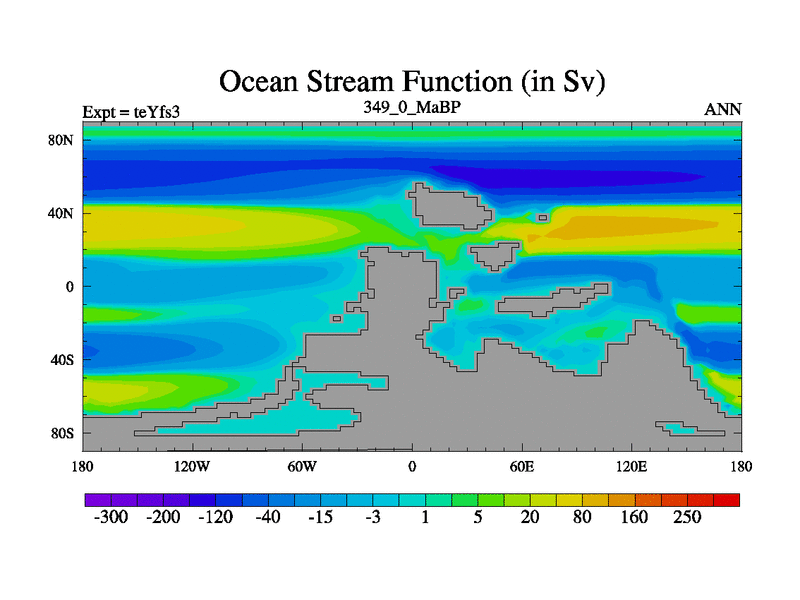 Ocean Stream Function (in Sv)

Expt = teYfs3

349_0_MaBP

ANN

80N
40N
0
40S
80S

180 120W 60W 0 60E 120E 180

-300 -200 -120 -40 -15 -3 1 5 20 80 160 250